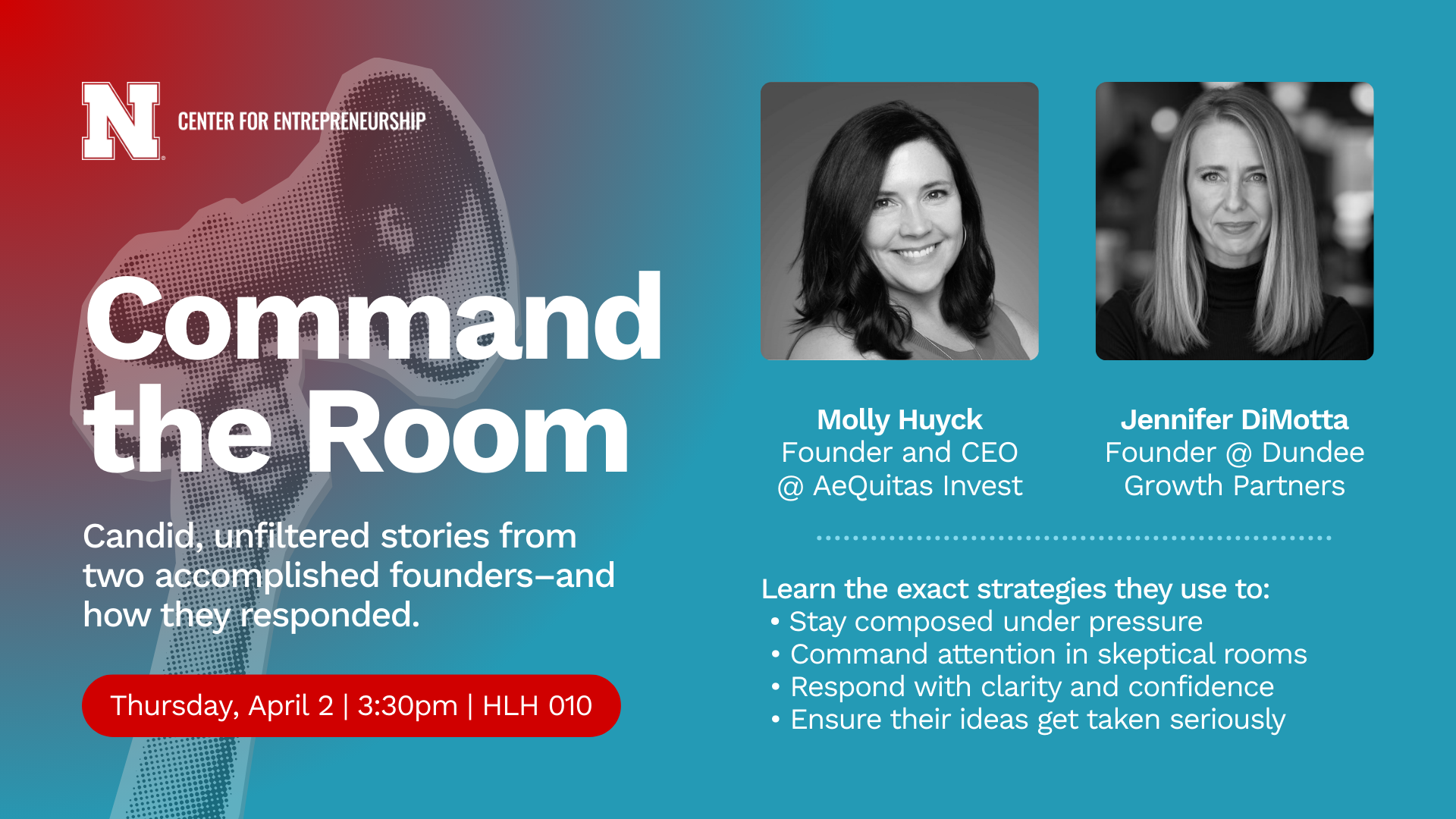 N CENTER FOR ENTREPRENEURSHIP

Command the Room

Candid, unfiltered stories from two accomplished founders–and how they responded.

Thursday, April 2 | 3:30pm | HLH 010

Molly Huyck
Founder and CEO @ AeQuitas Invest

Jennifer DiMotta
Founder @ Dundee Growth Partners

Learn the exact strategies they use to:
• Stay composed under pressure
• Command attention in skeptical rooms
• Respond with clarity and confidence
• Ensure their ideas get taken seriously